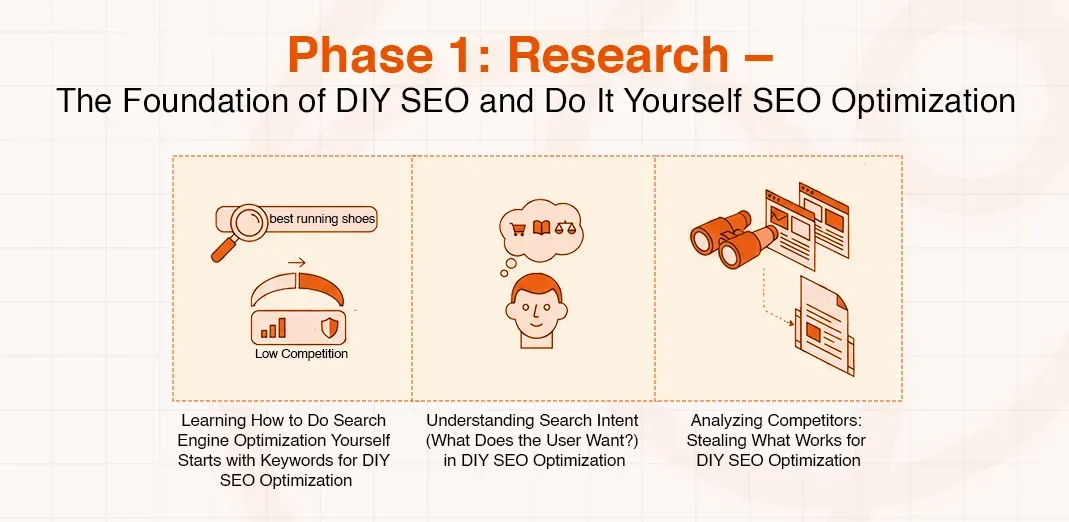 Phase 1: Research –
The Foundation of DIY SEO and Do It Yourself SEO Optimization

best running shoes

Low Competition

Learning How to Do Search Engine Optimization Yourself Starts with Keywords for DIY SEO Optimization

Understanding Search Intent (What Does the User Want?) in DIY SEO Optimization

Analyzing Competitors: Stealing What Works for DIY SEO Optimization